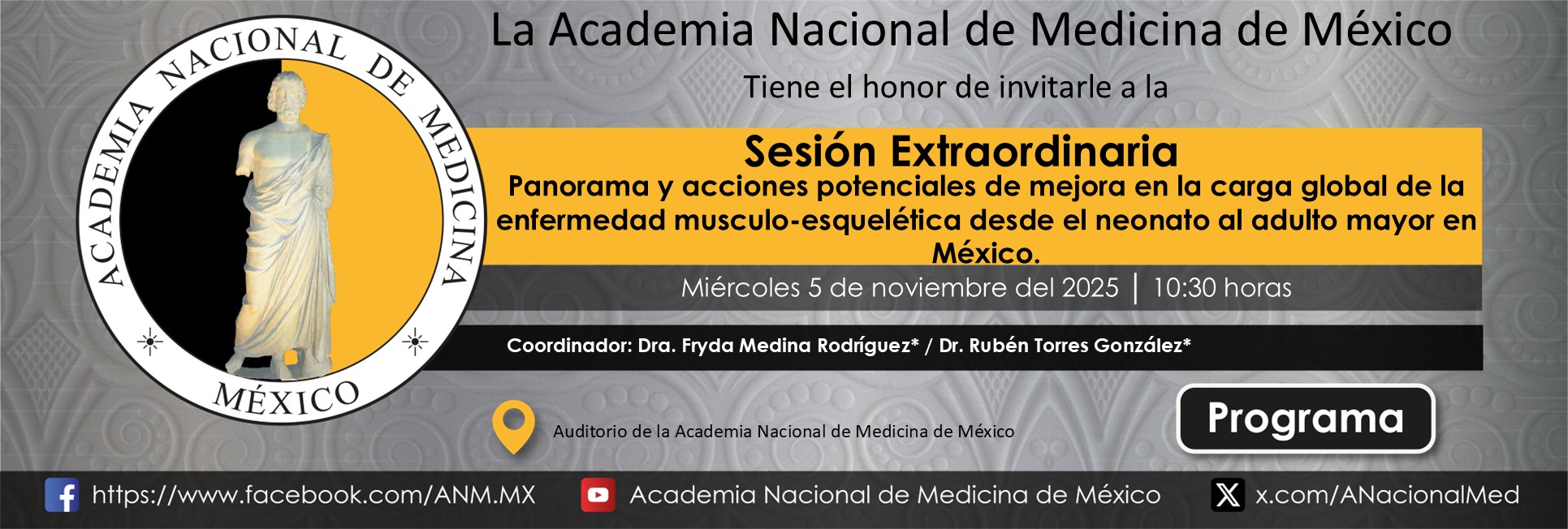 ACADEMIA NACIONAL DE MEDICINA
MÉXICO

La Academia Nacional de Medicina de México

Tiene el honor de invitarle a la

Sesión Extraordinaria
Panorama y acciones potenciales de mejora en la carga global de la enfermedad musculo-esquelética desde el neonato al adulto mayor en México.

Miércoles 5 de noviembre del 2025 | 10:30 horas

Coordinador: Dra. Fryda Medina Rodríguez* / Dr. Rubén Torres González*

Auditorio de la Academia Nacional de Medicina de México

Programa

https://www.facebook.com/ANM.MX

Academia Nacional de Medicina de México

x.com/ANacionalMed